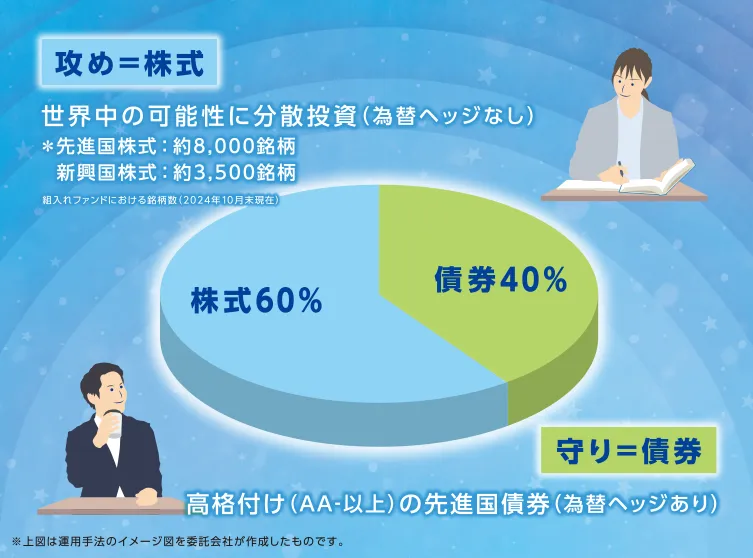 攻め＝株式

世界中の可能性に分散投資（為替ヘッジなし）
＊先進国株式：約8,000銘柄
新興国株式：約3,500銘柄
組入れファンドにおける銘柄数（2024年10月末現在）

株式60％

債券40％

守り＝債券

高格付け（AA-以上）の先進国債券（為替ヘッジあり）

※上図は運用手法のイメージ図を委託会社が作成したものです。